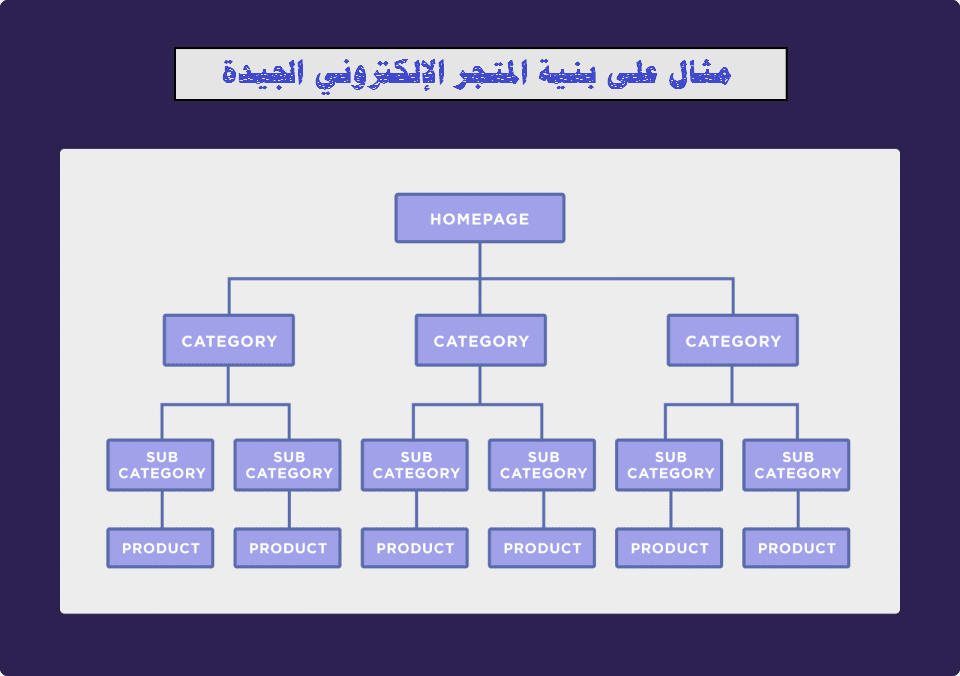 مثال على بنية المتجر الإلكتروني الجيدة

HOMEPAGE

CATEGORY

CATEGORY

CATEGORY

SUB CATEGORY

SUB CATEGORY

SUB CATEGORY

SUB CATEGORY

SUB CATEGORY

SUB CATEGORY

PRODUCT

PRODUCT

PRODUCT

PRODUCT

PRODUCT

PRODUCT